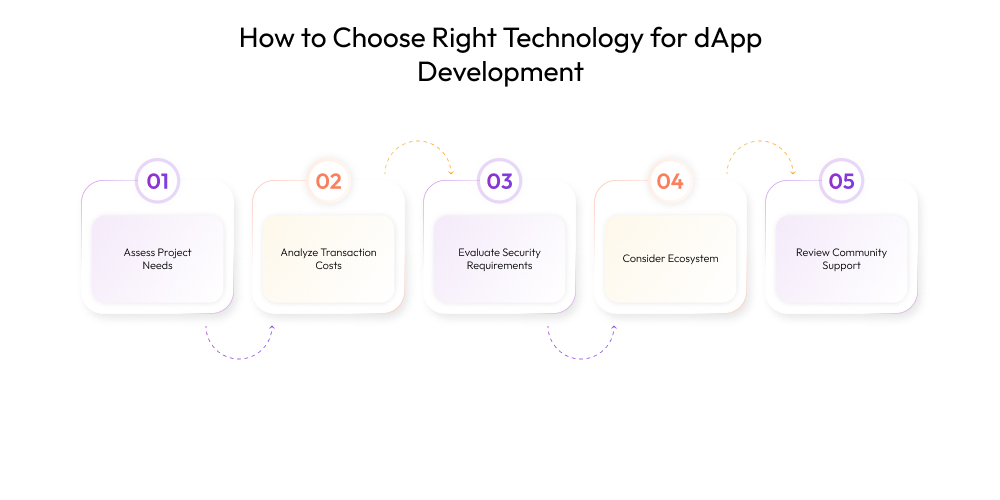 How to Choose Right Technology for dApp Development

01
Assess Project Needs

02
Analyze Transaction Costs

03
Evaluate Security Requirements

04
Consider Ecosystem

05
Review Community Support